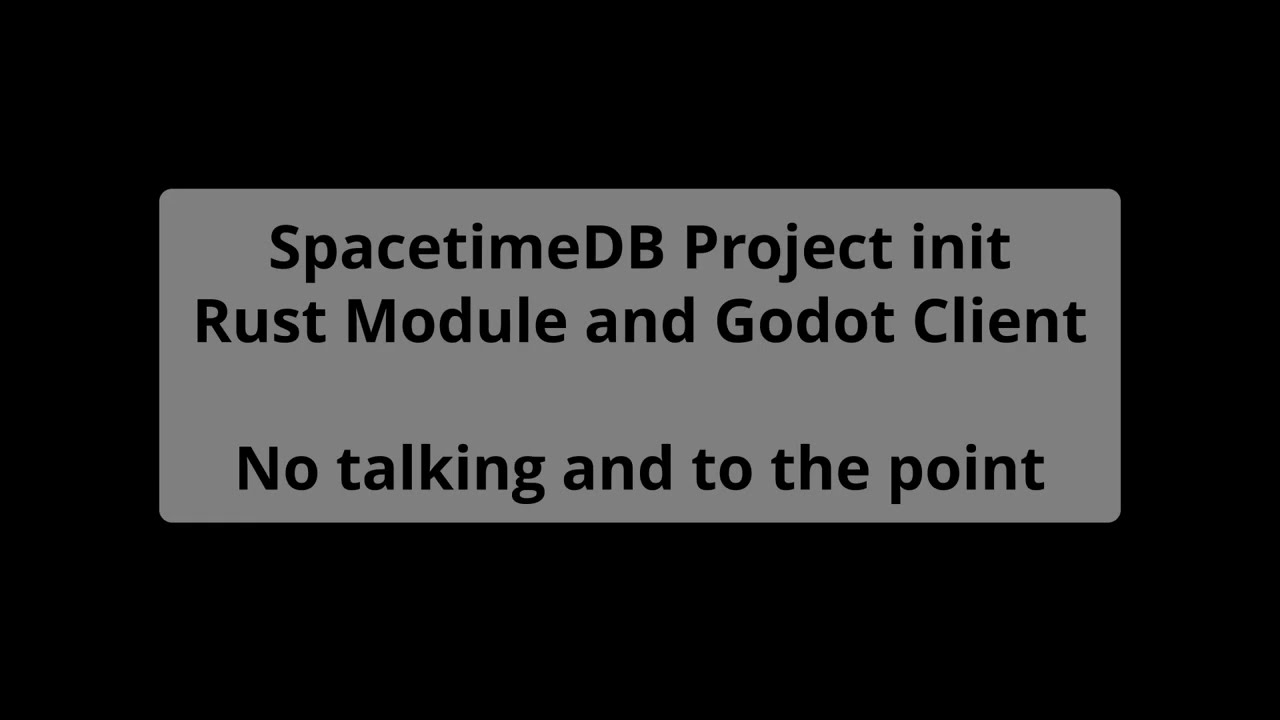 SpacetimeDB Project init
Rust Module and Godot Client

No talking and to the point